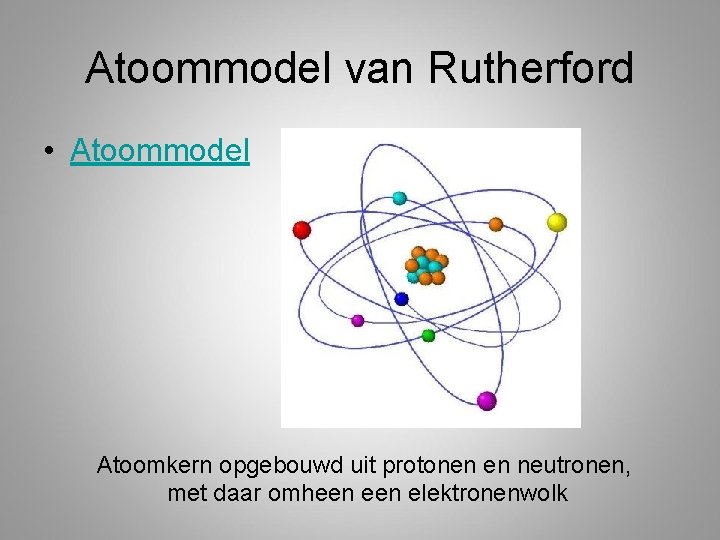 Atoommodel van Rutherford

• Atoommodel

Atoomkern opgebouwd uit protonen en neutronen, met daar omheen een elektronenwolk